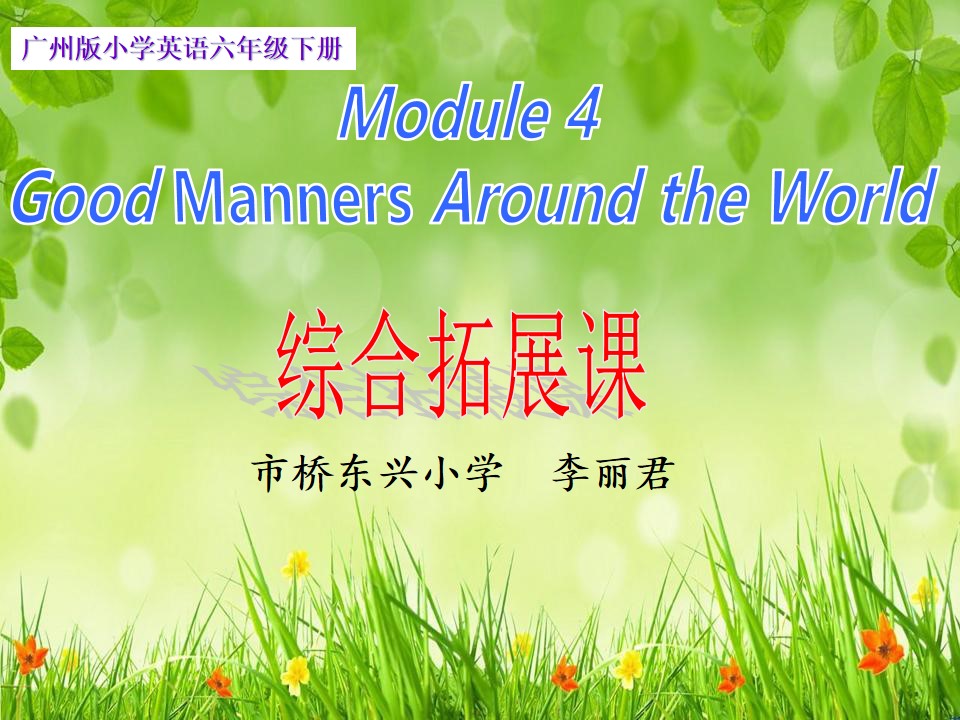 广州版小学英语六年级下册

Module 4
Good Manners Around the World

综合拓展课

市桥东兴小学 李丽君